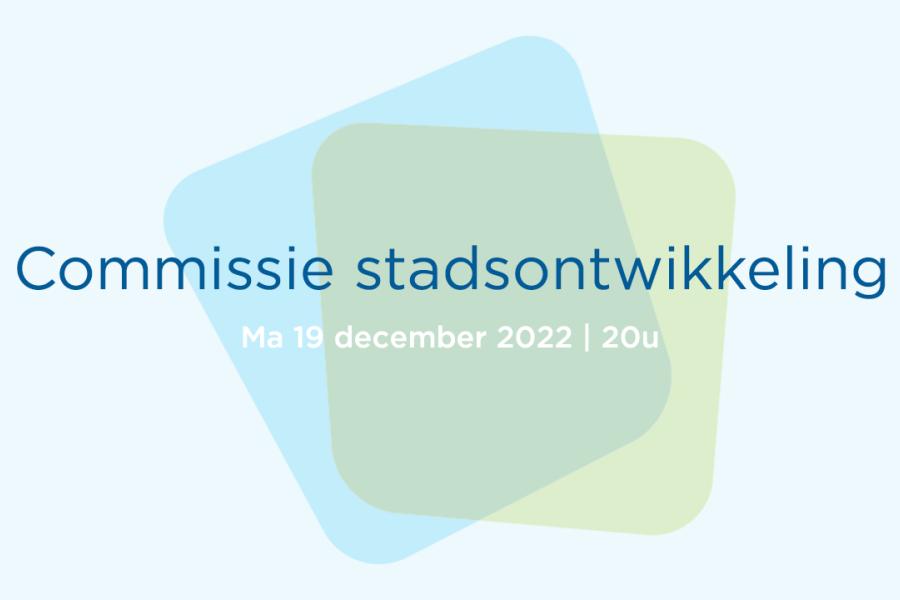 Commissie stadsontwikkeling

Ma 19 december 2022 | 20u